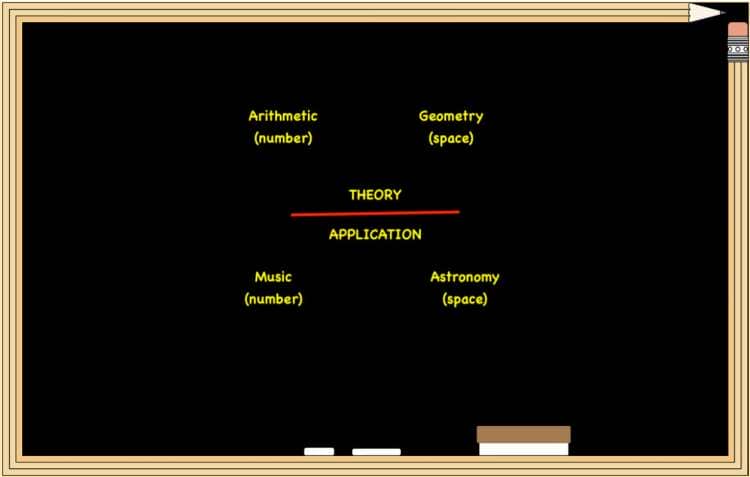 Arithmetic
(number)

Geometry
(space)

THEORY

APPLICATION

Music
(number)

Astronomy
(space)